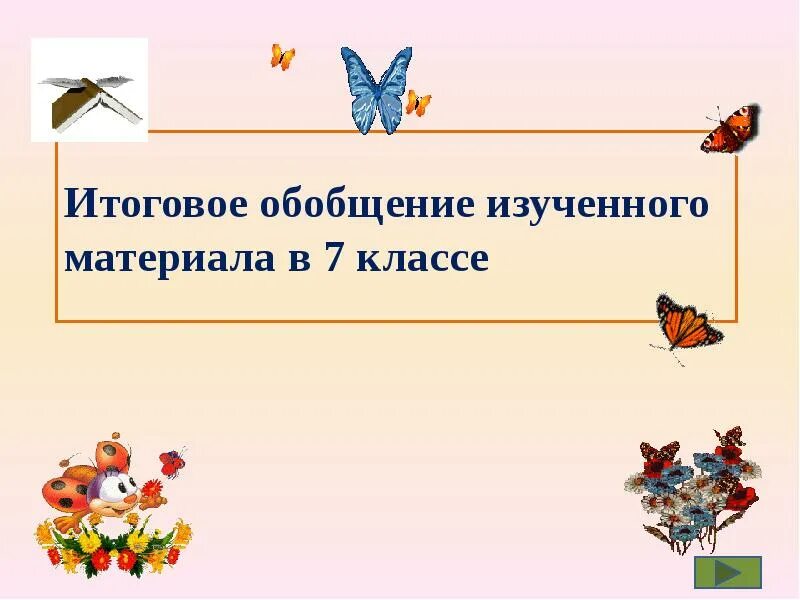 Итоговое обобщение изученного материала в 7 классе